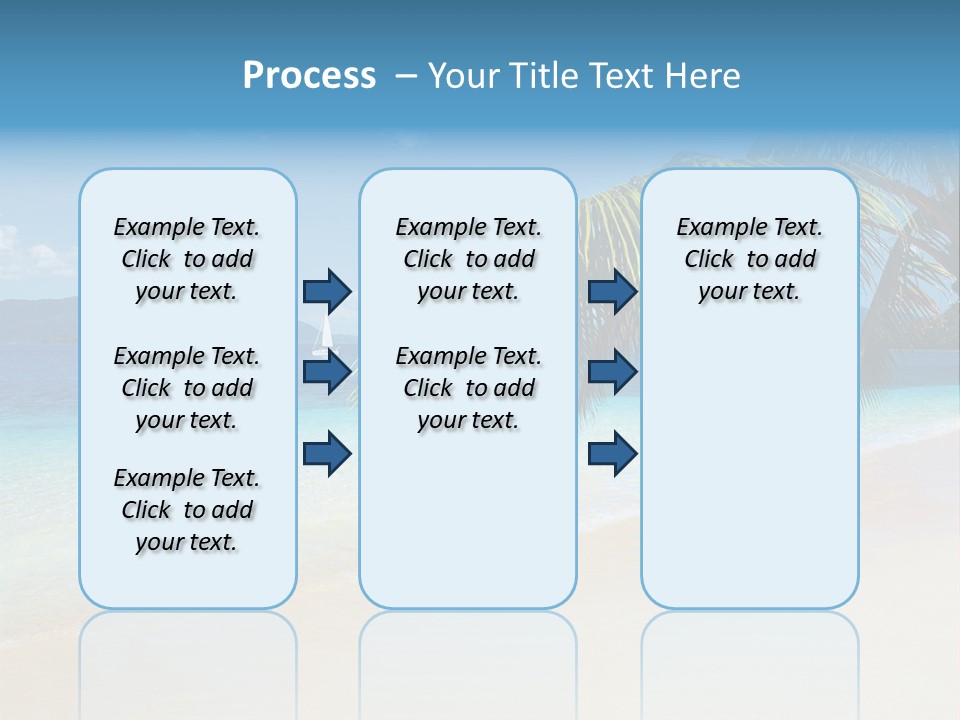 Process – Your Title Text Here

Example Text. Click to add your text.

Example Text. Click to add your text.

Example Text. Click to add your text.

Example Text. Click to add your text.

Example Text. Click to add your text.

Example Text. Click to add your text.